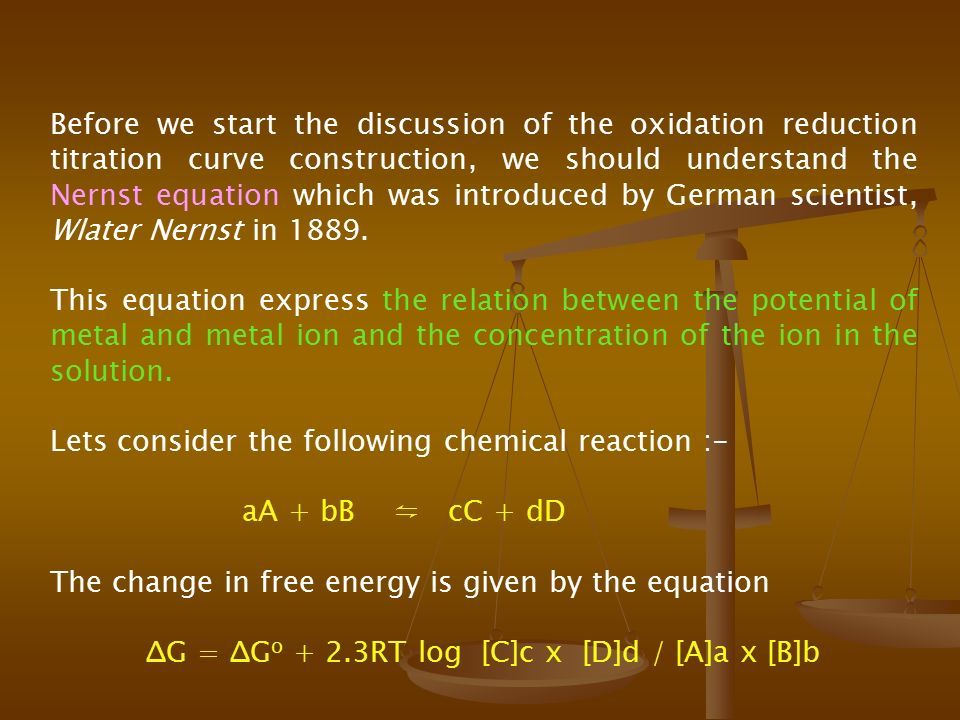 Before we start the discussion of the oxidation reduction titration curve construction, we should understand the Nernst equation which was introduced by German scientist, Wlater Nernst in 1889.

This equation express the relation between the potential of metal and metal ion and the concentration of the ion in the solution.

Lets consider the following chemical reaction :-

$aA + bB \leftrightharpoons cC + dD$

The change in free energy is given by the equation

$\Delta G = \Delta G^o + 2.3RT \log [C]c \times [D]d / [A]a \times [B]b$